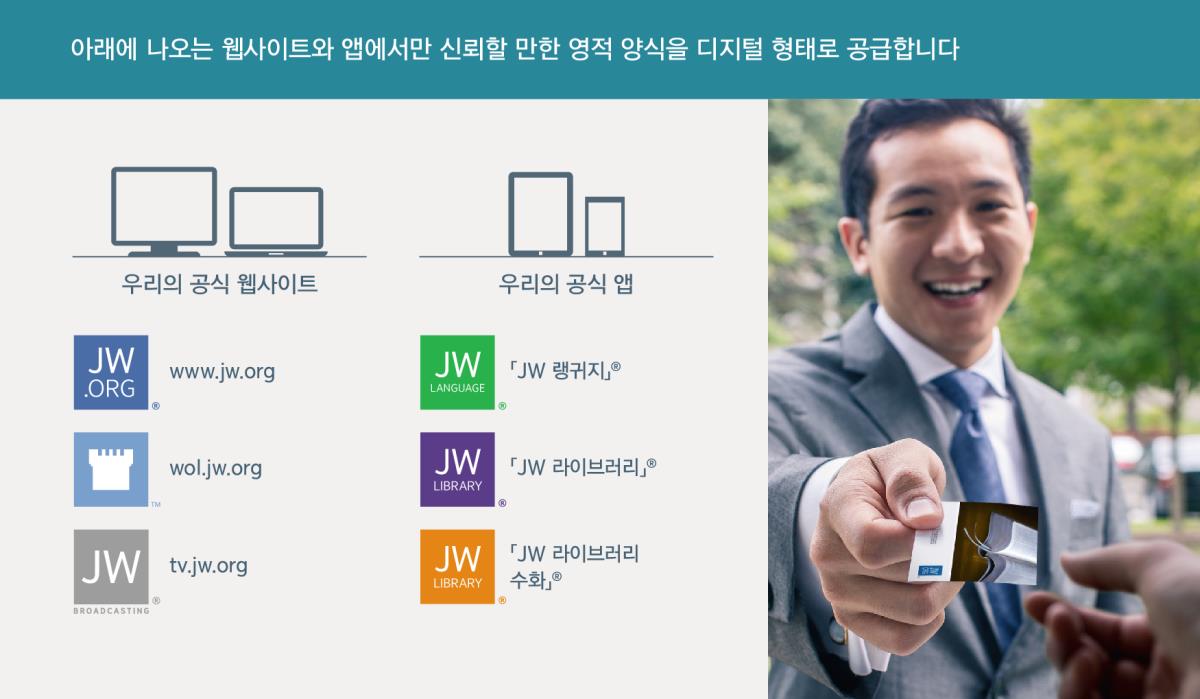 아래에 나오는 웹사이트와 앱에서만 신뢰할 만한 영적 양식을 디지털 형태로 공급합니다

우리의 공식 웹사이트

JW .ORG ®

www.jw.org

™

wol.jw.org

JW BROADCASTING ®

tv.jw.org

우리의 공식 앱

JW LANGUAGE ®

「JW 랭귀지」®

JW LIBRARY ®

「JW 라이브러리」®

JW LIBRARY ®

「JW 라이브러리 수화」®